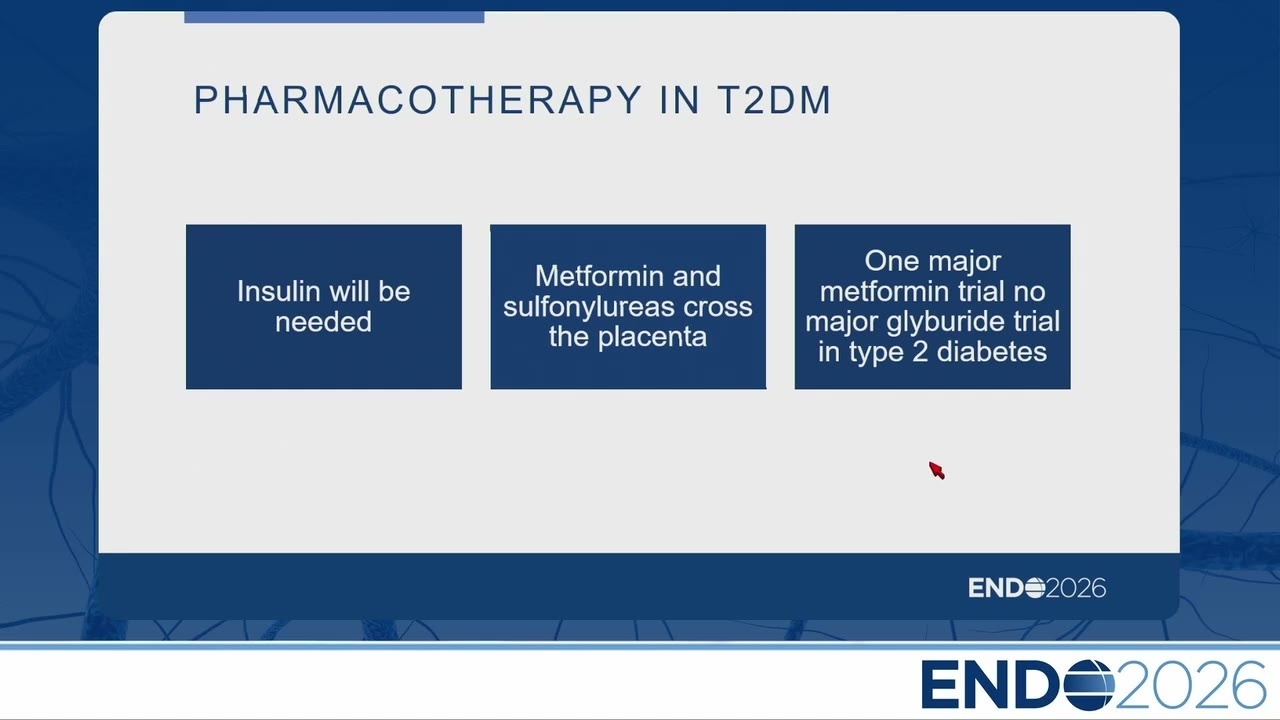 PHARMACOTHERAPY IN T2DM

Insulin will be needed

Metformin and sulfonylureas cross the placenta

One major metformin trial no major glyburide trial in type 2 diabetes

ENDO2026

ENDO2026